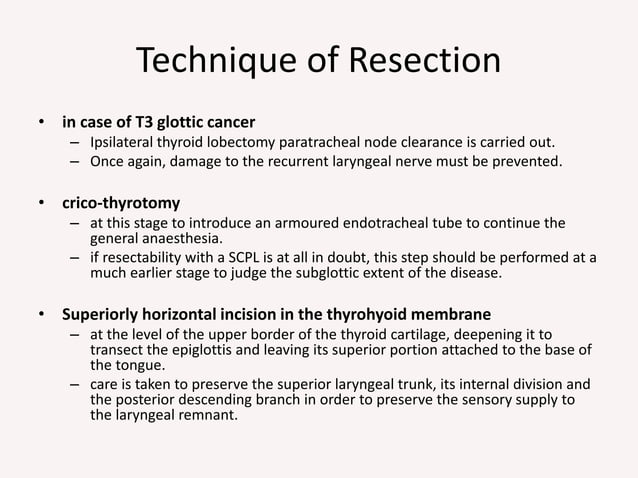 Technique of Resection

• in case of T3 glottic cancer
– Ipsilateral thyroid lobectomy paratracheal node clearance is carried out.
– Once again, damage to the recurrent laryngeal nerve must be prevented.

• crico-thyrotomy
– at this stage to introduce an armoured endotracheal tube to continue the general anaesthesia.
– if resectability with a SCPL is at all in doubt, this step should be performed at a much earlier stage to judge the subglottic extent of the disease.

• Superiorly horizontal incision in the thyrohyoid membrane
– at the level of the upper border of the thyroid cartilage, deepening it to transect the epiglottis and leaving its superior portion attached to the base of the tongue.
– care is taken to preserve the superior laryngeal trunk, its internal division and the posterior descending branch in order to preserve the sensory supply to the laryngeal remnant.